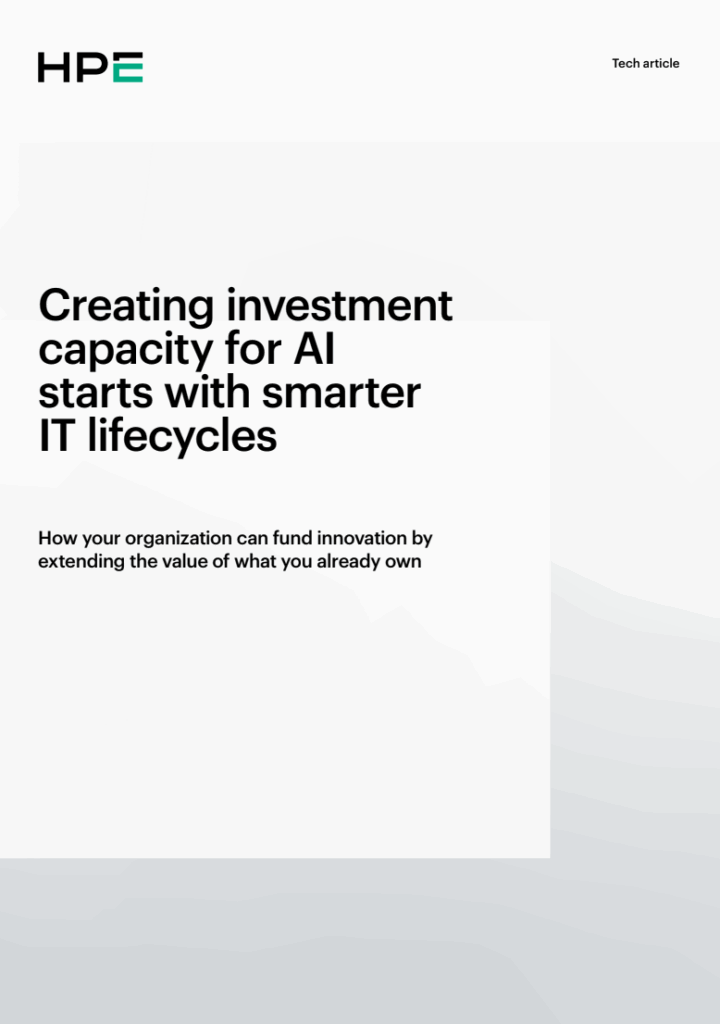 HPE

Tech article

Creating investment capacity for AI starts with smarter IT lifecycles

How your organization can fund innovation by extending the value of what you already own